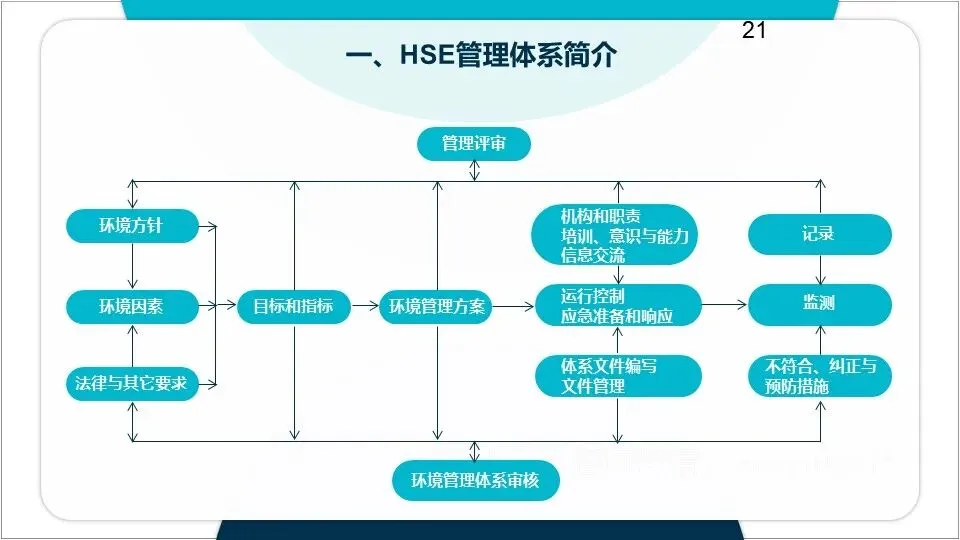 21

一、HSE管理体系简介

管理评审

环境方针

环境因素

法律与其它要求

目标和指标

环境管理方案

机构和职责
培训、意识与能力
信息交流

运行控制
应急准备和响应

体系文件编写
文件管理

记录

监测

不符合、纠正与
预防措施

环境管理体系审核